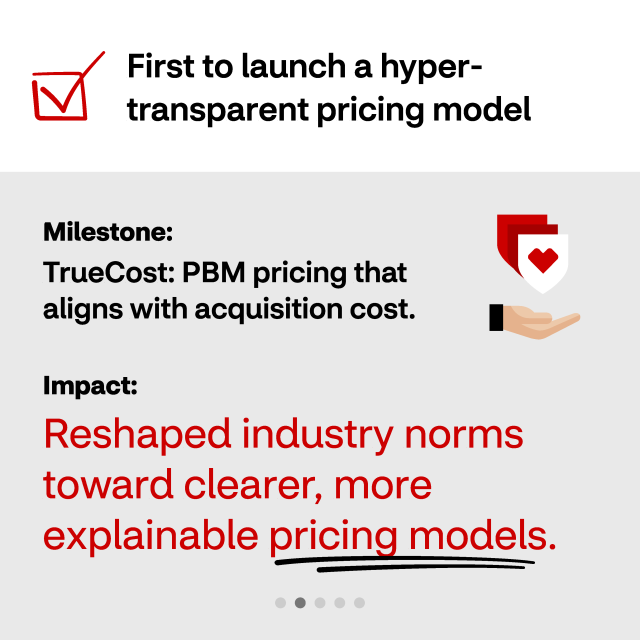 First to launch a hyper-transparent pricing model

Milestone:
TrueCost: PBM pricing that aligns with acquisition cost.

Impact:
Reshaped industry norms toward clearer, more explainable pricing models.